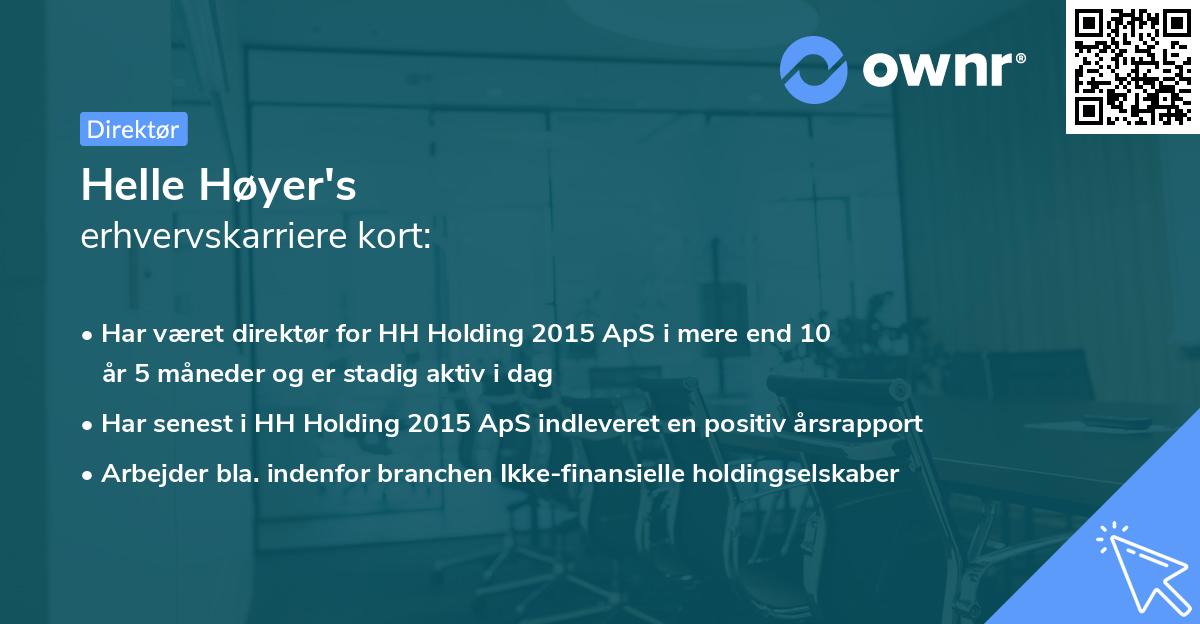 ownr®

Direktør

Helle Høyer's
erhvervskarriere kort:

• Har været direktør for HH Holding 2015 ApS i mere end 10 år 5 måneder og er stadig aktiv i dag
• Har senest i HH Holding 2015 ApS indleveret en positiv årsrapport
• Arbejder bla. indenfor branchen Ikke-finansielle holdingselskaber